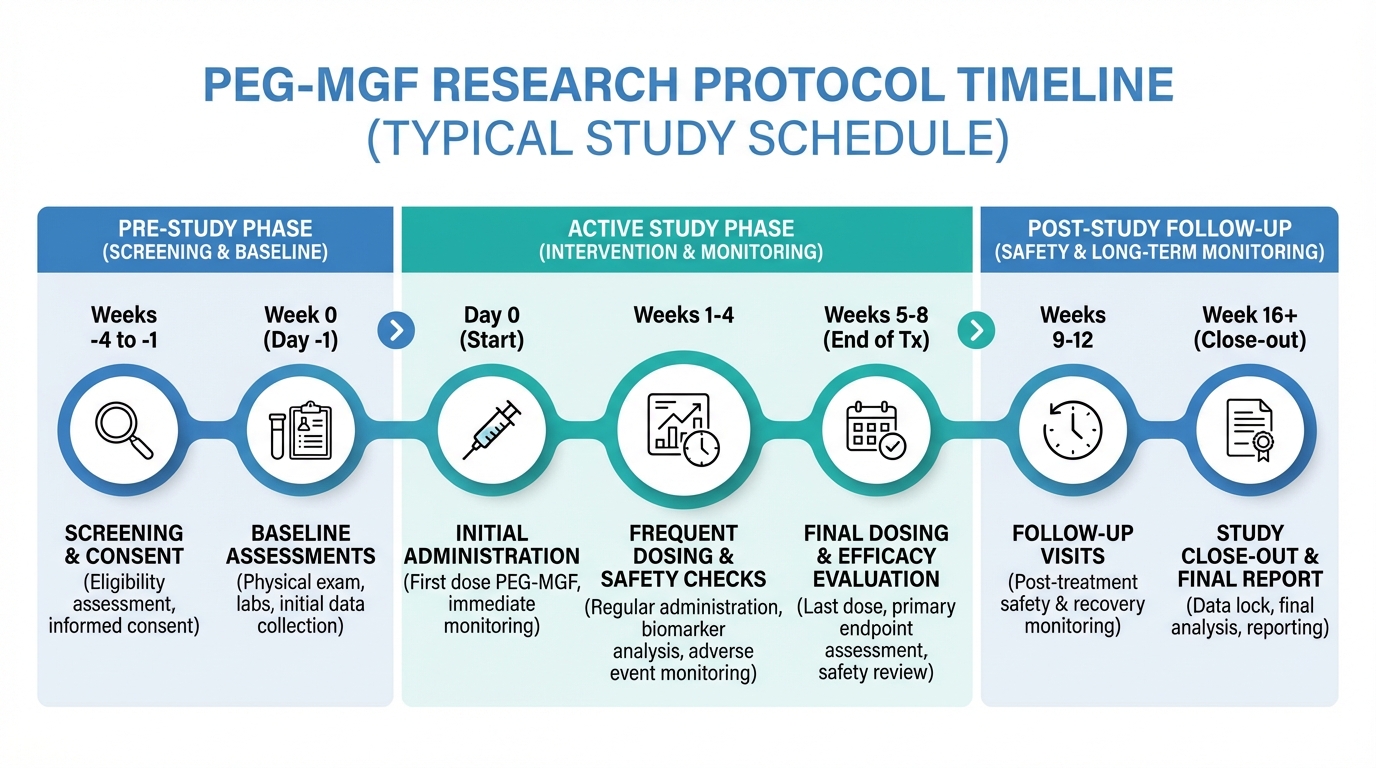 PEG-MGF RESEARCH PROTOCOL TIMELINE
(TYPICAL STUDY SCHEDULE)

PRE-STUDY PHASE
(SCREENING & BASELINE)

Weeks -4 to -1

SCREENING & CONSENT
(Eligibility assessment, informed consent)

Week 0 (Day -1)

BASELINE ASSESSMENTS
(Physical exam, labs, initial data collection)

ACTIVE STUDY PHASE
(INTERVENTION & MONITORING)

Day 0 (Start)

INITIAL ADMINISTRATION
(First dose PEG-MGF, immediate monitoring)

Weeks 1-4

FREQUENT DOSING & SAFETY CHECKS
(Regular administration, biomarker analysis, adverse event monitoring)

Weeks 5-8 (End of Tx)

FINAL DOSING & EFFICACY EVALUATION
(Last dose, primary endpoint assessment, safety review)

POST-STUDY FOLLOW-UP
(SAFETY & LONG-TERM MONITORING)

Weeks 9-12

FOLLOW-UP VISITS
(Post-treatment safety & recovery monitoring)

Week 16+ (Close-out)

STUDY CLOSE-OUT & FINAL REPORT
(Data lock, final analysis, reporting)